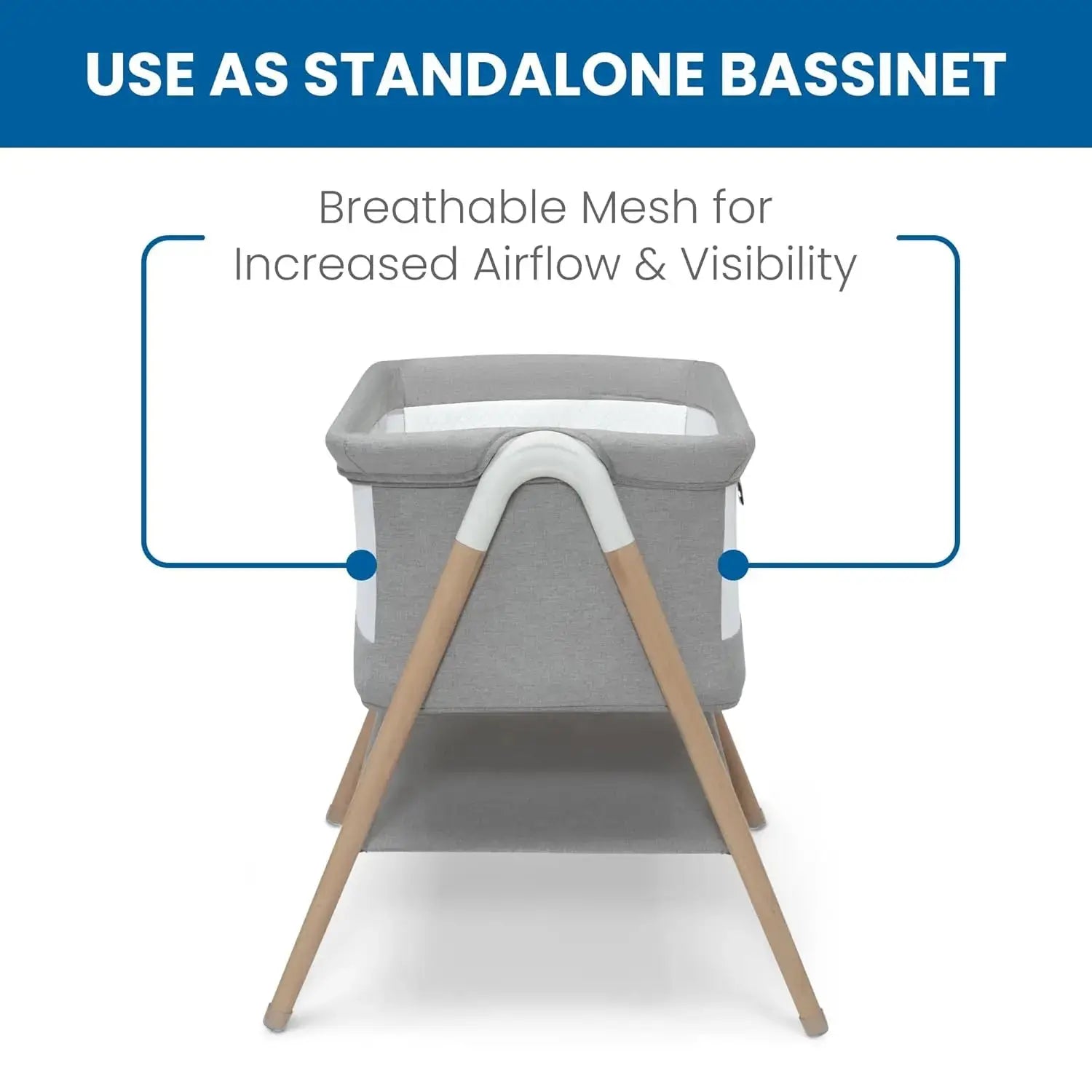 USE AS STANDALONE BASSINET

Breathable Mesh for Increased Airflow & Visibility